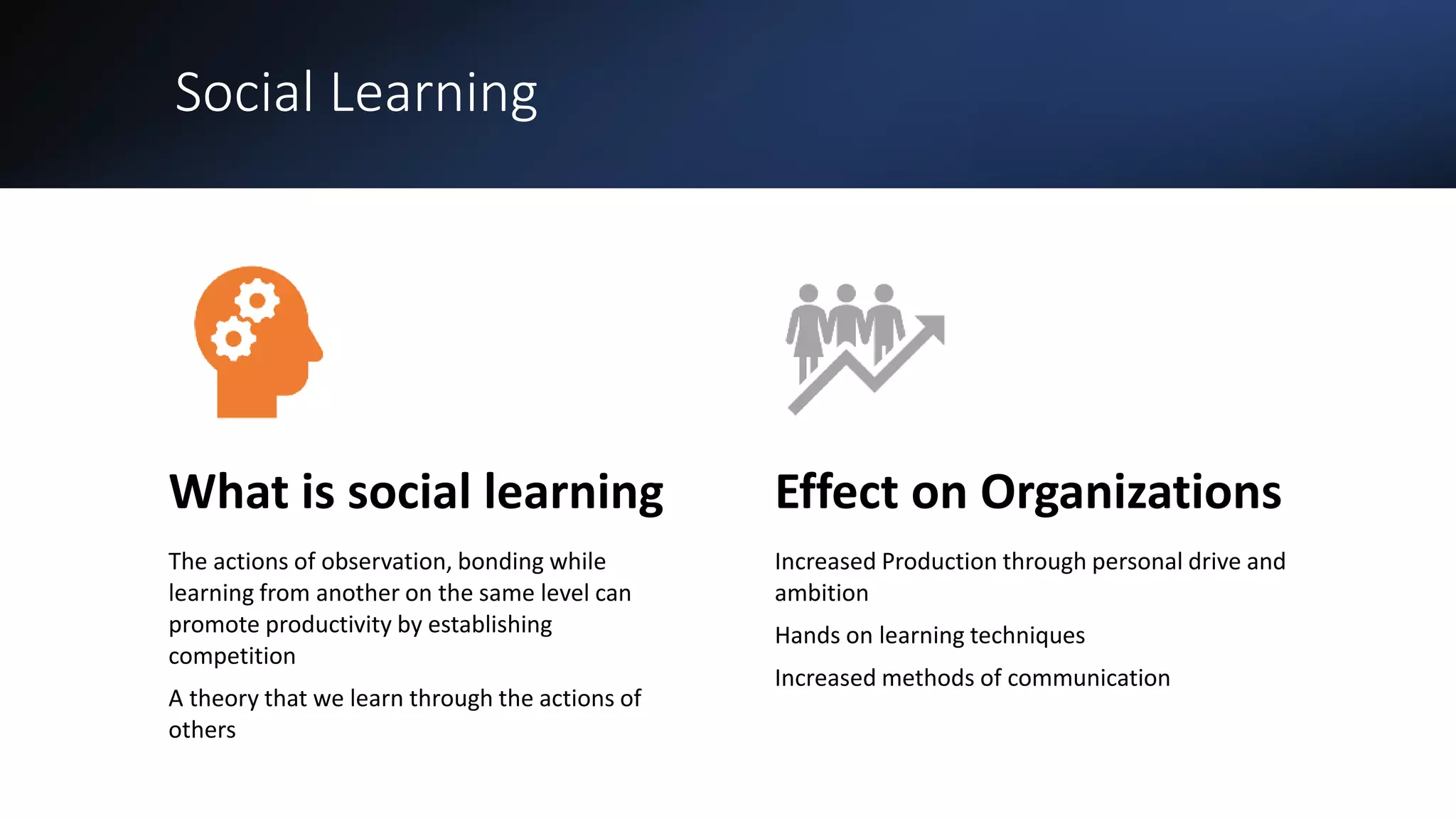 Social Learning

What is social learning

The actions of observation, bonding while learning from another on the same level can promote productivity by establishing competition

A theory that we learn through the actions of others

Effect on Organizations

Increased Production through personal drive and ambition

Hands on learning techniques

Increased methods of communication